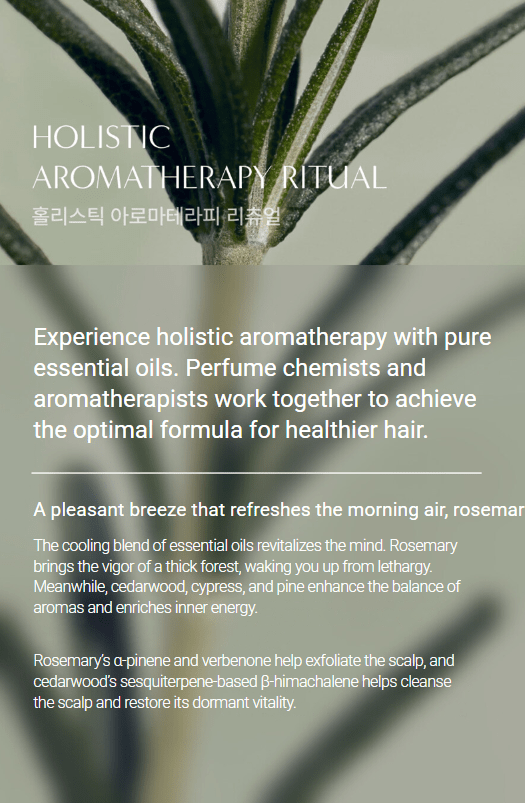 HOLISTIC
AROMATHERAPY RITUAL
홀리스틱 아로마테라피 리츄얼

Experience holistic aromatherapy with pure essential oils. Perfume chemists and aromatherapists work together to achieve the optimal formula for healthier hair.

A pleasant breeze that refreshes the morning air, rosemar

The cooling blend of essential oils revitalizes the mind. Rosemary brings the vigor of a thick forest, waking you up from lethargy. Meanwhile, cedarwood, cypress, and pine enhance the balance of aromas and enriches inner energy.

Rosemary's α-pinene and verbenone help exfoliate the scalp, and cedarwood's sesquiterpene-based β-himachalene helps cleanse the scalp and restore its dormant vitality.